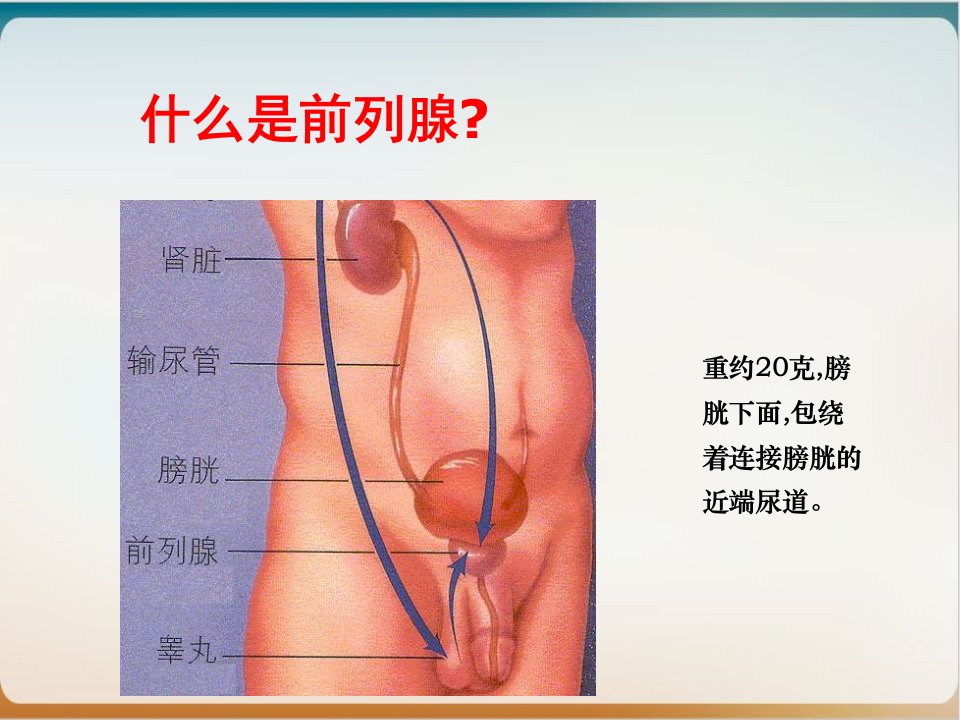 什么是前列腺?

肾脏

输尿管

膀胱

前列腺

睾丸

重约20克,膀胱下面,包绕着连接膀胱的近端尿道。